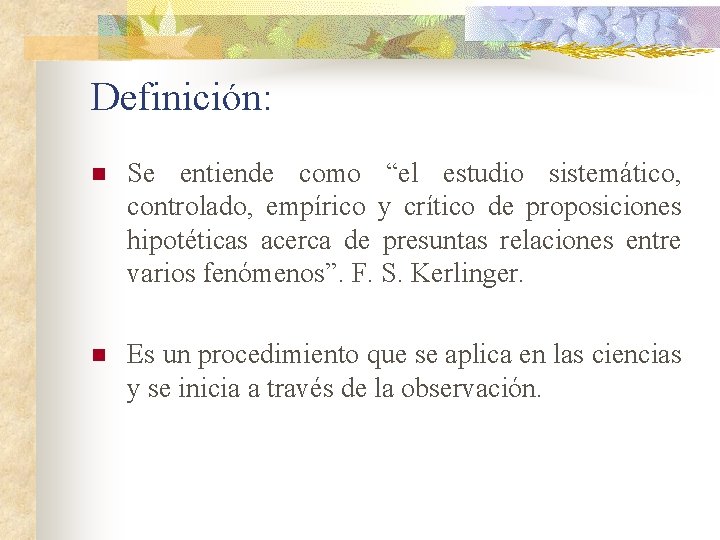 Definición:

Se entiende como “el estudio sistemático, controlado, empírico y crítico de proposiciones hipotéticas acerca de presuntas relaciones entre varios fenómenos”. F. S. Kerlinger.

Es un procedimiento que se aplica en las ciencias y se inicia a través de la observación.